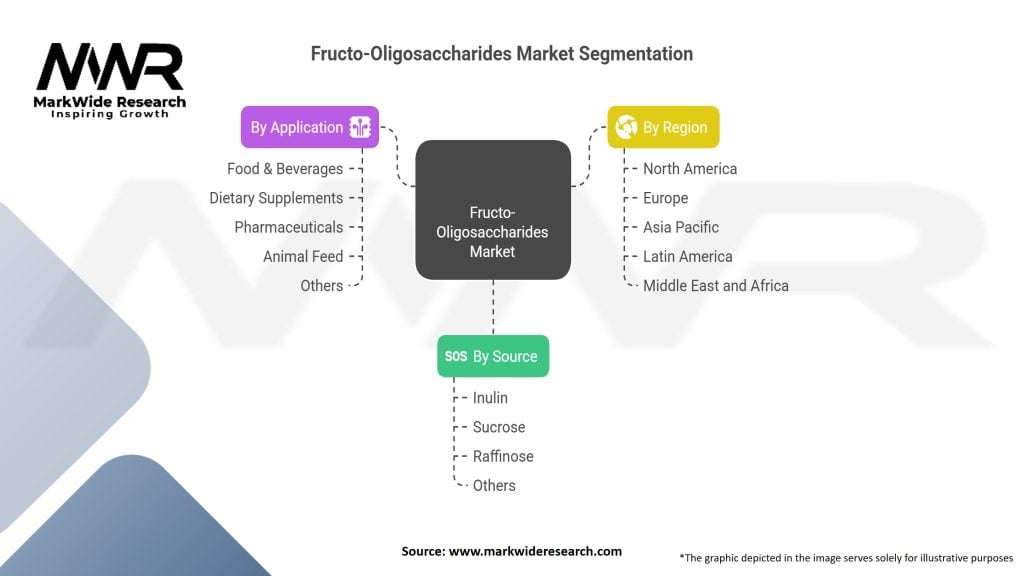 MWR
MarkWide Research
Inspiring Growth

Fructo-Oligosaccharides Market Segmentation

By Application
Food & Beverages
Dietary Supplements
Pharmaceuticals
Animal Feed
Others

Fructo-Oligosaccharides Market

By Region
North America
Europe
Asia Pacific
Latin America
Middle East and Africa

SOS By Source
Inulin
Sucrose
Raffinose
Others

Source: www.markwideresearch.com

*The graphic depicted in the image serves solely for illustrative purposes